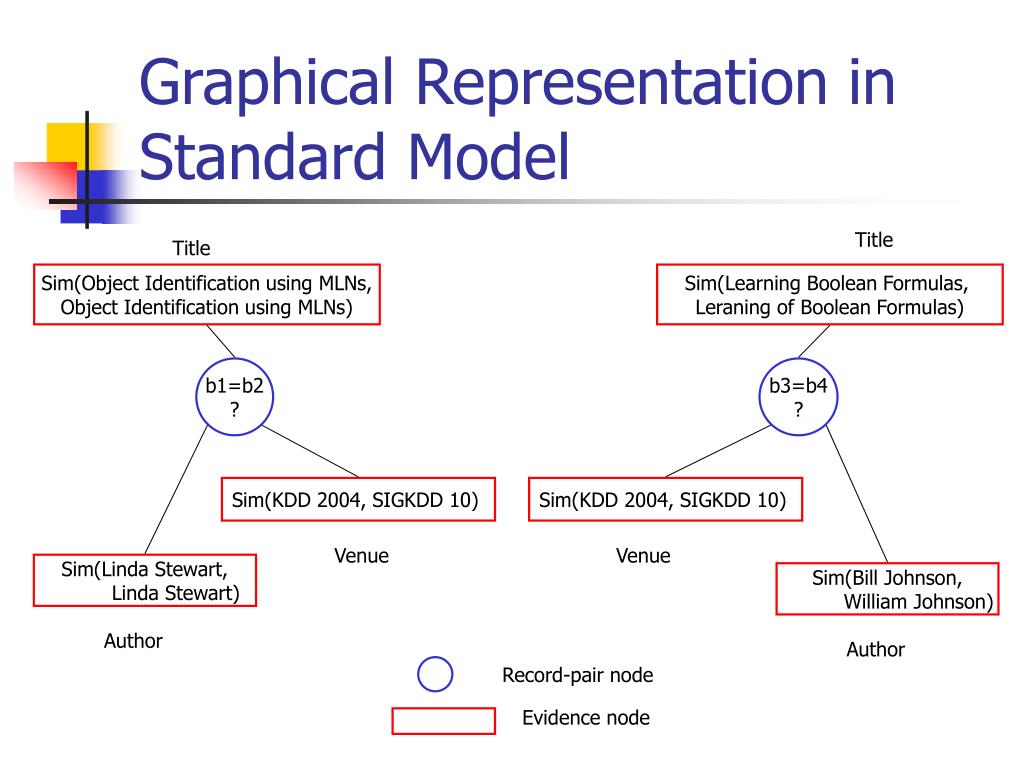 Graphical Representation in Standard Model

Title

Sim(Object Identification using MLNs, Object Identification using MLNs)

b1=b2 ?

Sim(KDD 2004, SIGKDD 10)

Venue

Sim(Linda Stewart, Linda Stewart)

Author

Title

Sim(Learning Boolean Formulas, Leraning of Boolean Formulas)

b3=b4 ?

Sim(KDD 2004, SIGKDD 10)

Venue

Sim(Bill Johnson, William Johnson)

Author

Record-pair node

Evidence node